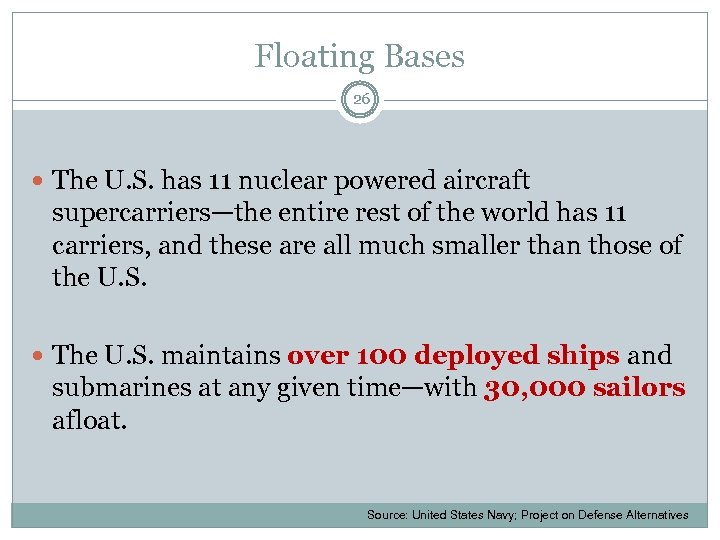 Floating Bases

26

The U.S. has 11 nuclear powered aircraft supercarriers—the entire rest of the world has 11 carriers, and these are all much smaller than those of the U.S.

The U.S. maintains over 100 deployed ships and submarines at any given time—with 30,000 sailors afloat.

Source: United States Navy; Project on Defense Alternatives